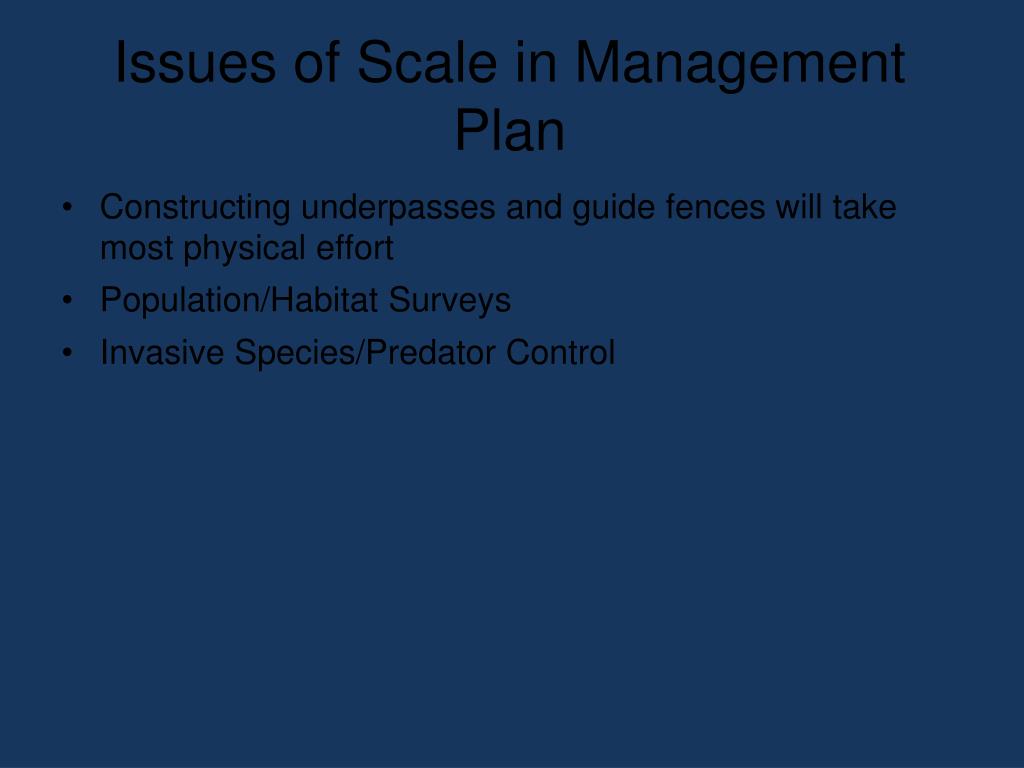 Issues of Scale in Management Plan

• Constructing underpasses and guide fences will take most physical effort
• Population/Habitat Surveys
• Invasive Species/Predator Control